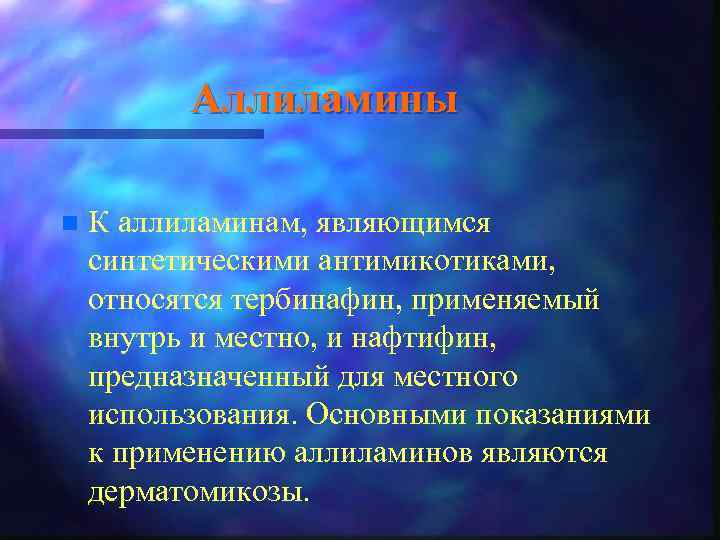 Аллиламины

К аллиламинам, являющимся синтетическими антимикотиками, относятся тербинафин, применяемый внутрь и местно, и нафтифин, предназначенный для местного использования. Основными показаниями к применению аллиламинов являются дерматомикозы.